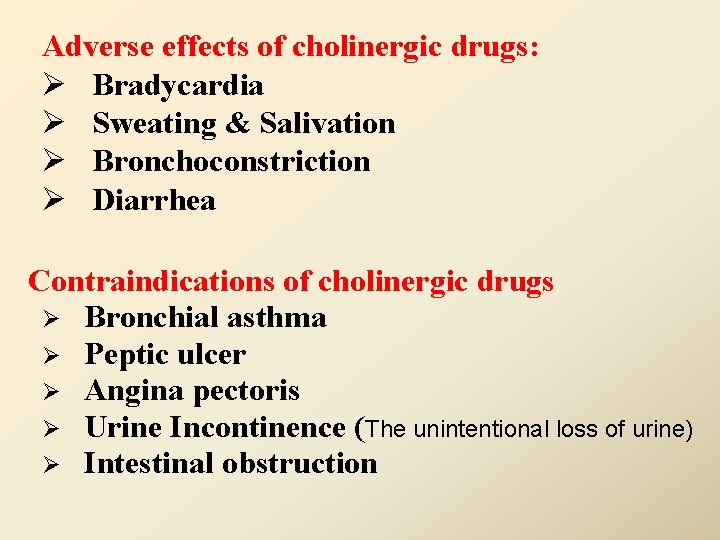 Adverse effects of cholinergic drugs:
➢ Bradycardia
➢ Sweating & Salivation
➢ Bronchoconstriction
➢ Diarrhea

Contraindications of cholinergic drugs
➢ Bronchial asthma
➢ Peptic ulcer
➢ Angina pectoris
➢ Urine Incontinence (The unintentional loss of urine)
➢ Intestinal obstruction